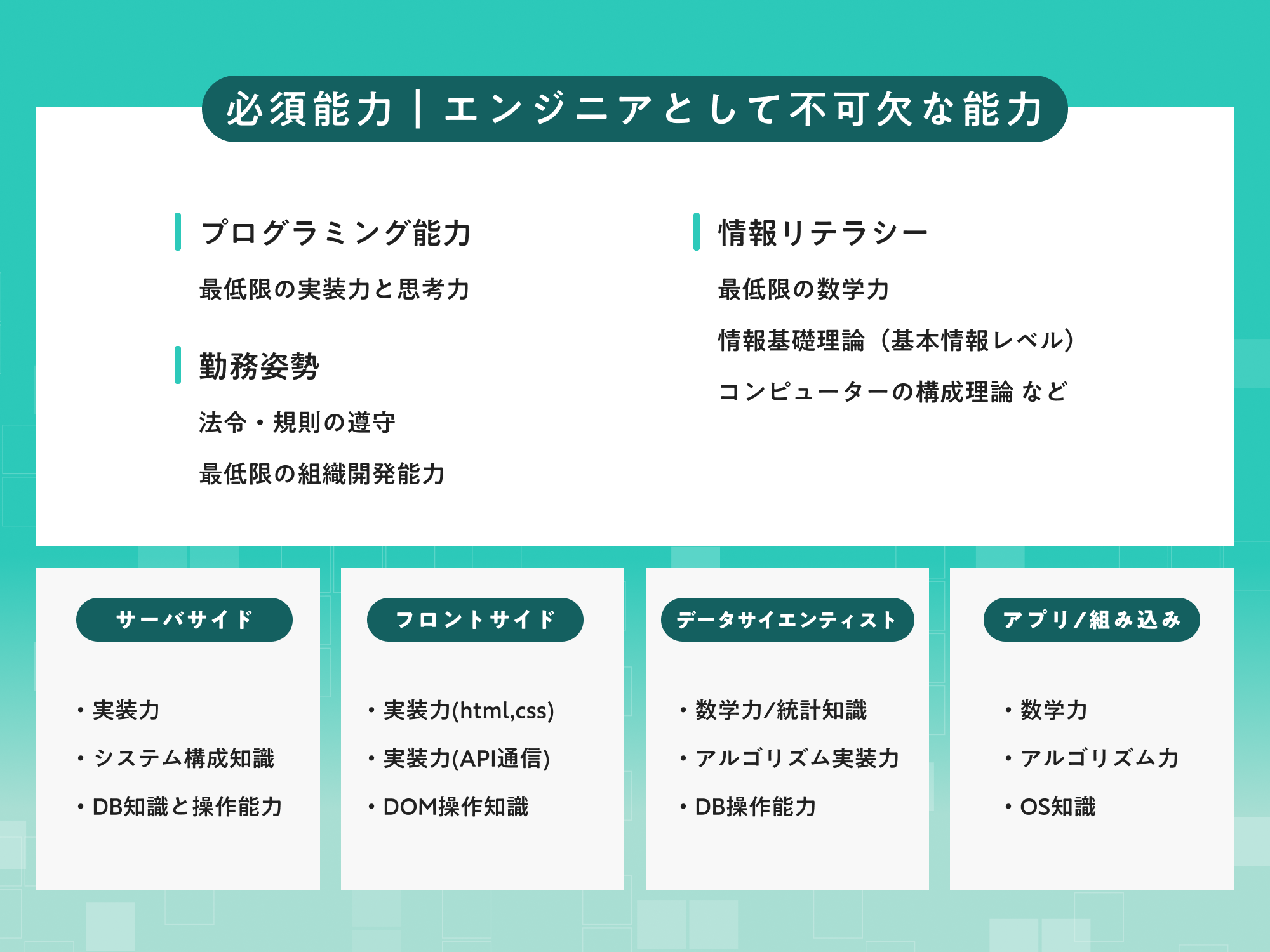 必須能力｜エンジニアとして不可欠な能力

プログラミング能力

最低限の実装力と思考力

勤務姿勢

法令・規則の遵守

最低限の組織開発能力

情報リテラシー

最低限の数学力

情報基礎理論（基本情報レベル）

コンピューターの構成理論 など

サーバサイド

・実装力

・システム構成知識

・DB知識と操作能力

フロントサイド

・実装力(html,css)

・実装力(API通信)

・DOM操作知識

データサイエンティスト

・数学力/統計知識

・アルゴリズム実装力

・DB操作能力

アプリ/組み込み

・数学力

・アルゴリズム力

・OS知識